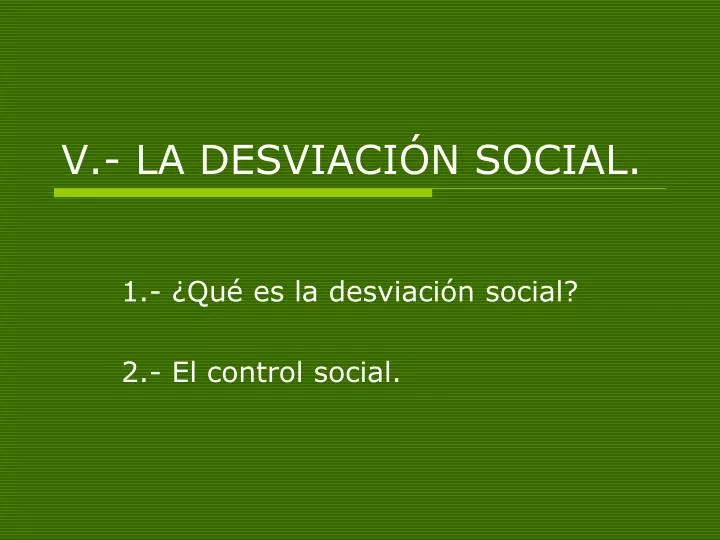 V.- LA DESVIACIÓN SOCIAL.

1.- ¿Qué es la desviación social?

2.- El control social.